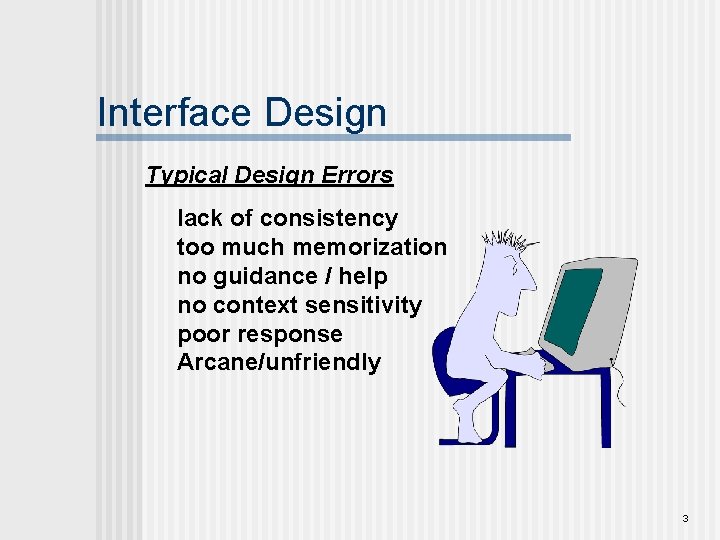 Interface Design

Typical Design Errors

lack of consistency
too much memorization
no guidance / help
no context sensitivity
poor response
Arcane/unfriendly

3